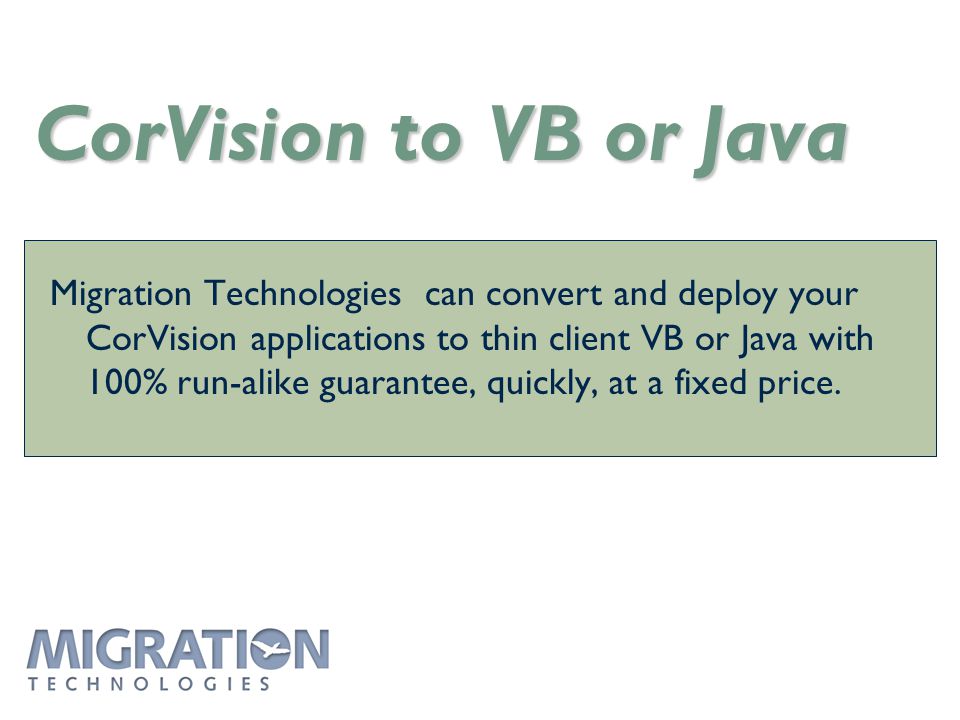 CorVision to VB or Java

Migration Technologies  can convert and deploy your CorVision applications to thin client VB or Java with 100% run-alike guarantee, quickly, at a fixed price.

MIGRATION
TECHNOLOGIES